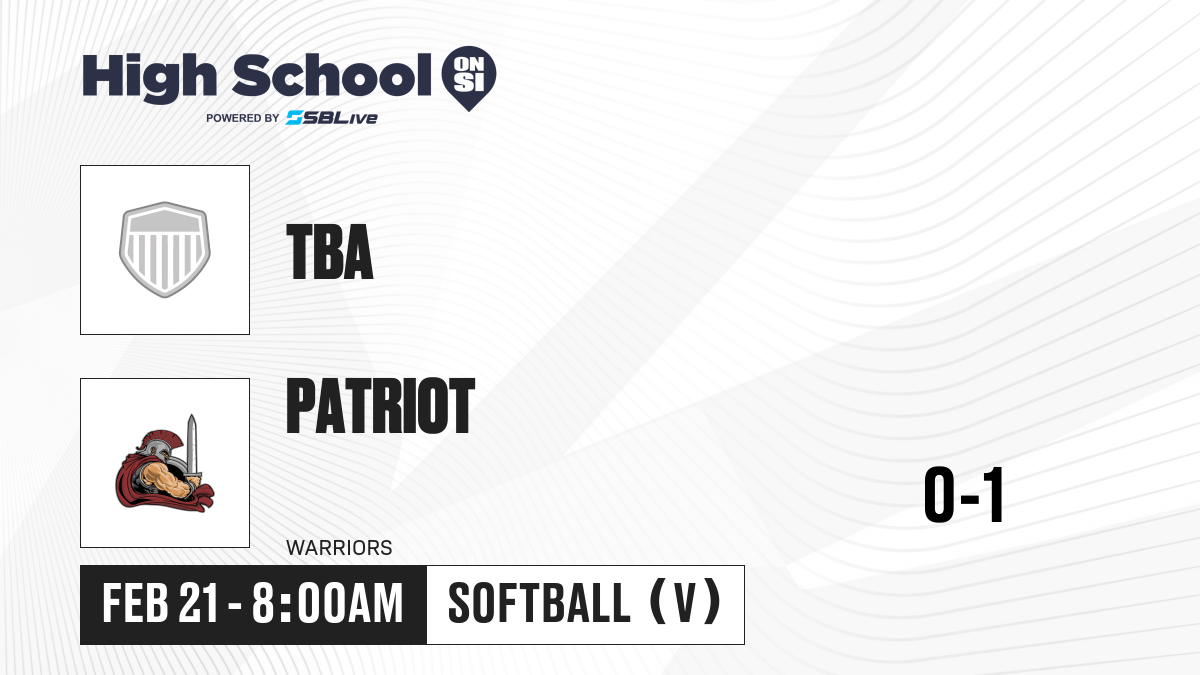 High School ON SI
POWERED BY SBLive

TBA

PATRIOT

WARRIORS

0-1

FEB 21 - 8:00AM

SOFTBALL (V)